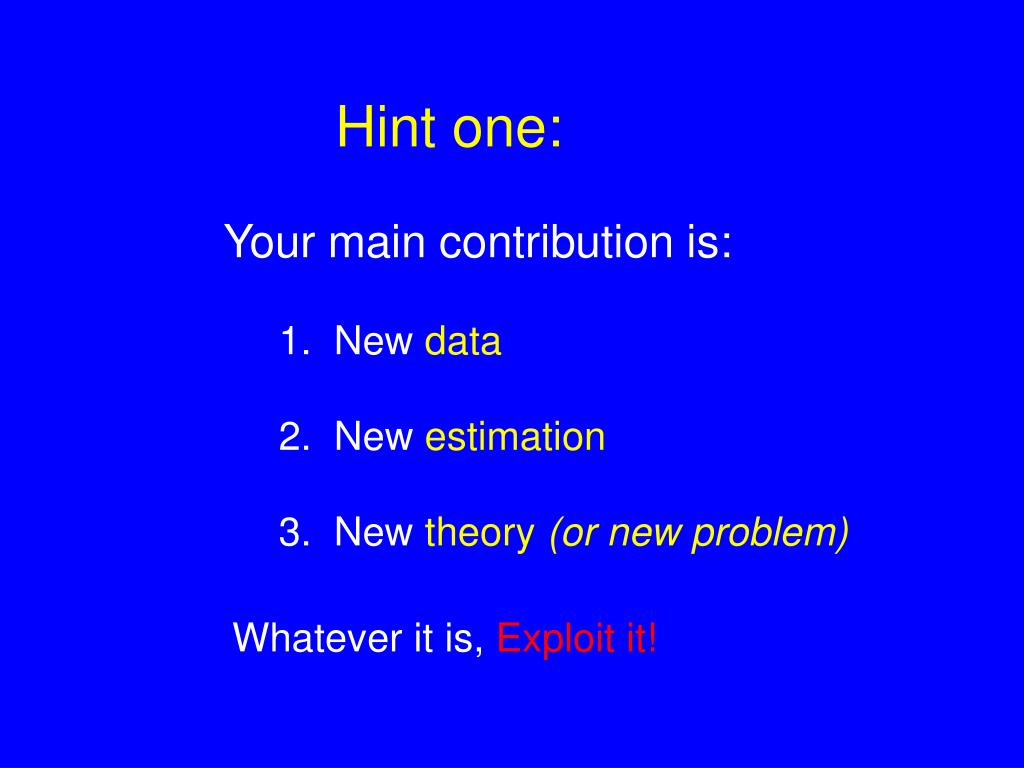 Hint one:

Your main contribution is:

1. New data

2. New estimation

3. New theory (or new problem)

Whatever it is, Exploit it!